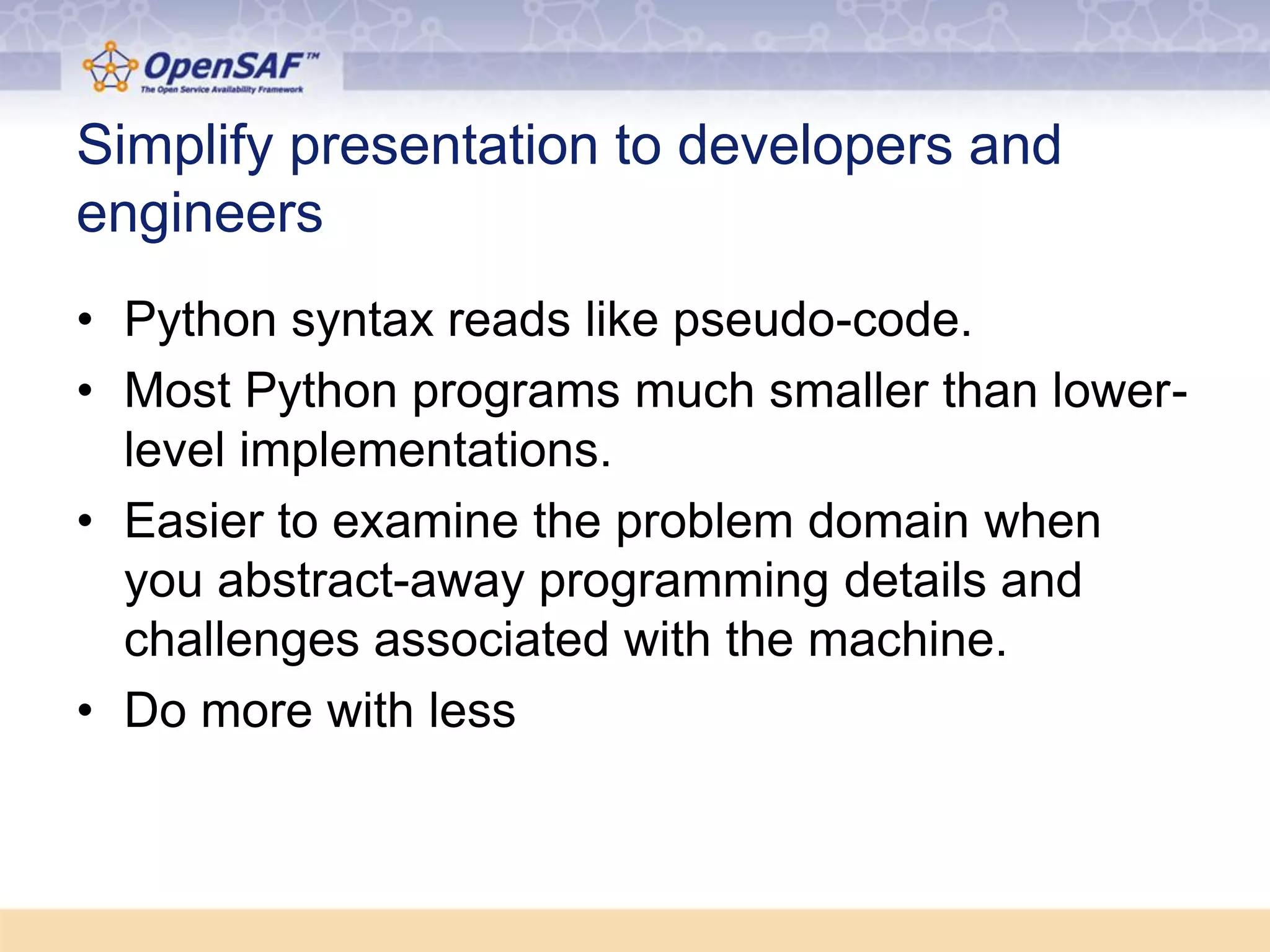 OpenSAF™
The Open Service Availability Framework

Simplify presentation to developers and engineers

• Python syntax reads like pseudo-code.
• Most Python programs much smaller than lower-level implementations.
• Easier to examine the problem domain when you abstract-away programming details and challenges associated with the machine.
• Do more with less